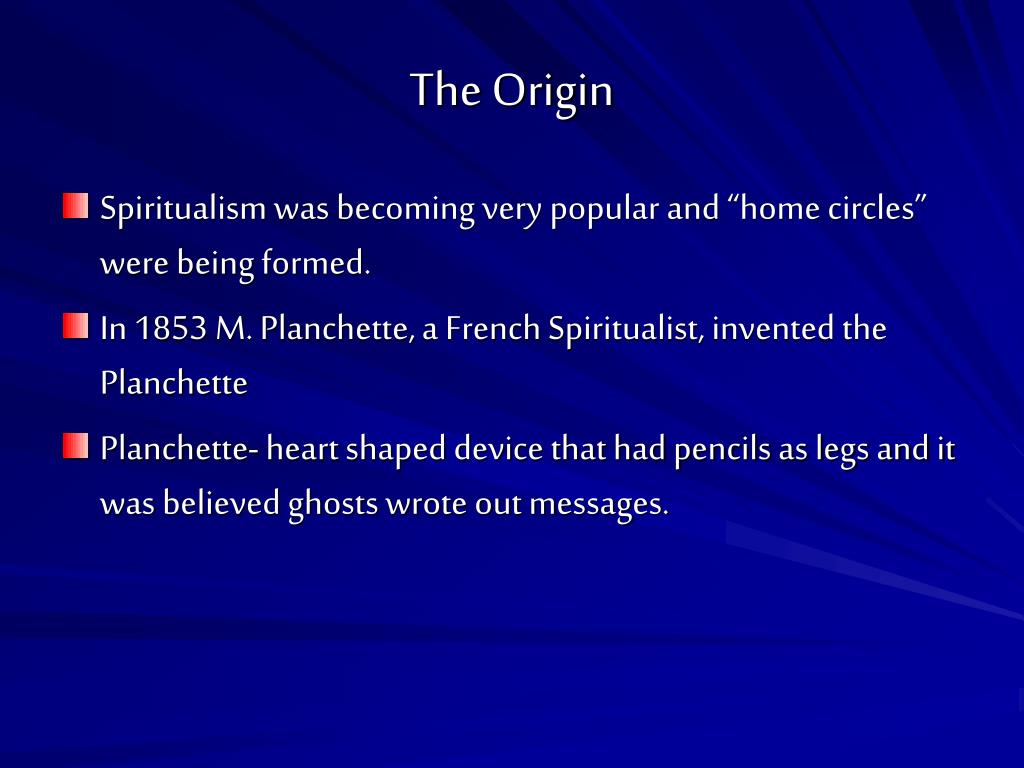 The Origin

Spiritualism was becoming very popular and “home circles” were being formed.

In 1853 M. Planchette, a French Spiritualist, invented the Planchette

Planchette- heart shaped device that had pencils as legs and it was believed ghosts wrote out messages.